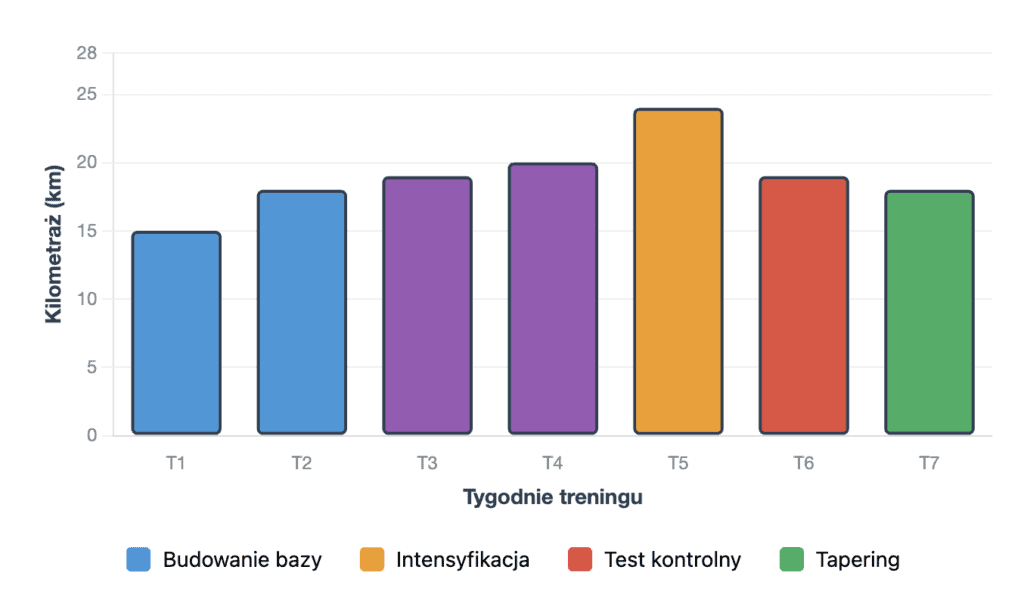 28
25
20
15
10
5
0

Kilometraż (km)

T1
T2
T3
T4
T5
T6
T7

Tygodnie treningu

Budowanie bazy
Intensyfikacja
Test kontrolny
Tapering